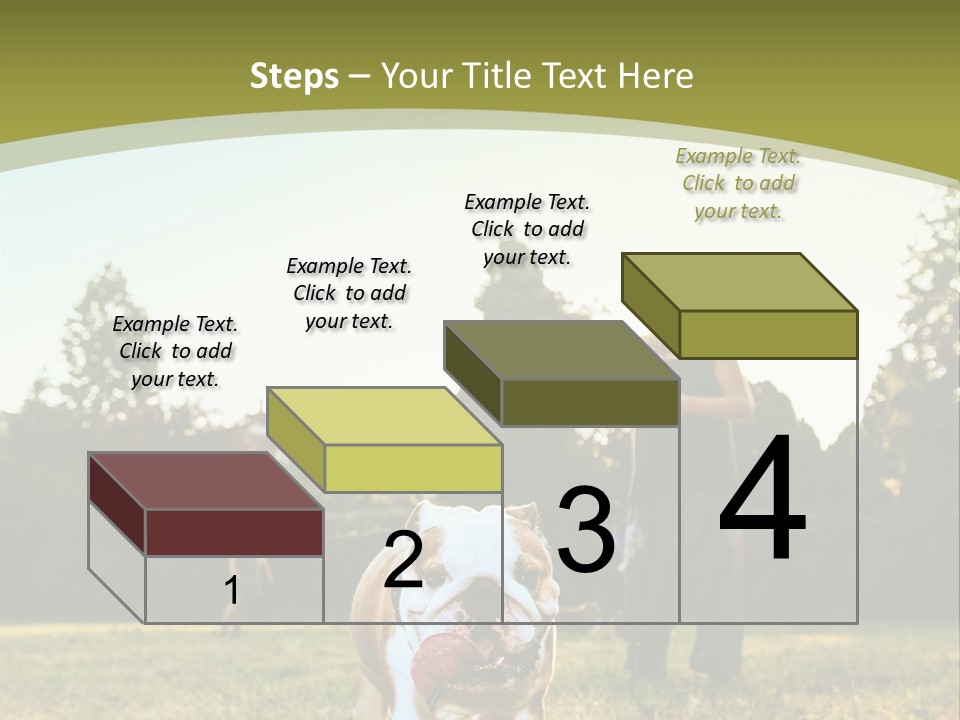 Steps – Your Title Text Here

Example Text. Click to add your text.

Example Text. Click to add your text.

Example Text. Click to add your text.

Example Text. Click to add your text.

1

2

3

4